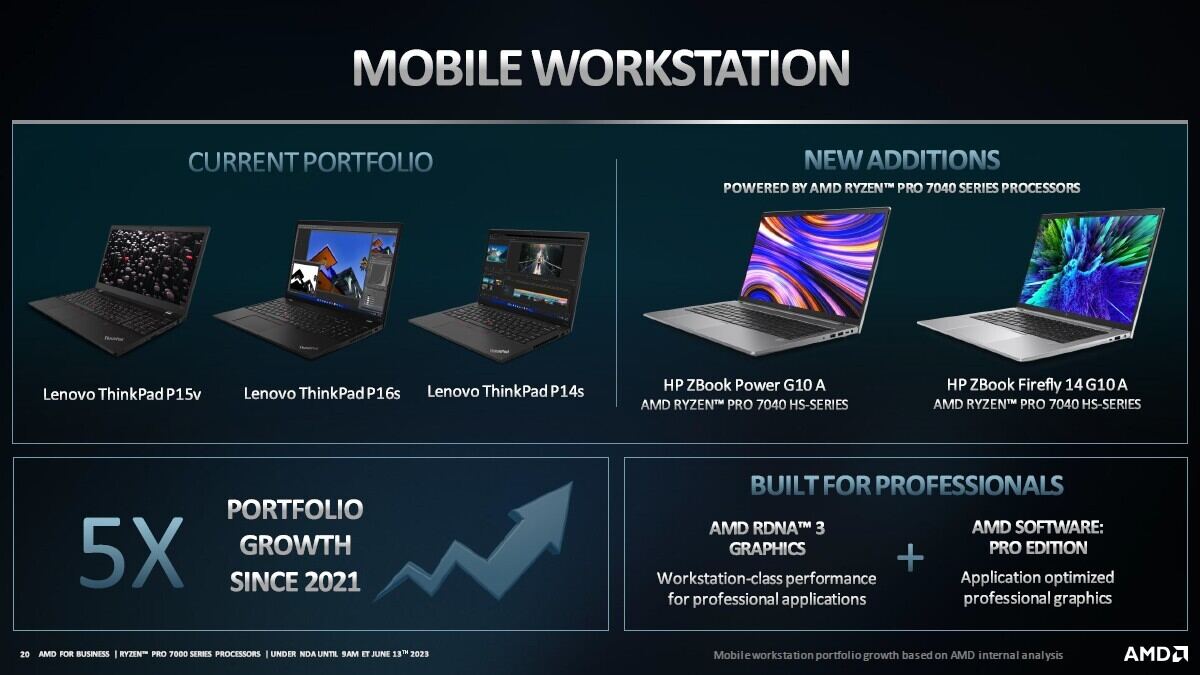 MOBILE WORKSTATION

CURRENT PORTFOLIO

Lenovo ThinkPad P15v

Lenovo ThinkPad P16s

Lenovo ThinkPad P14s

NEW ADDITIONS

POWERED BY AMD RYZEN™ PRO 7040 SERIES PROCESSORS

HP ZBook Power G10 A
AMD RYZEN™ PRO 7040 HS-SERIES

HP ZBook Firefly 14 G10 A
AMD RYZEN™ PRO 7040 HS-SERIES

5X

PORTFOLIO GROWTH SINCE 2021

BUILT FOR PROFESSIONALS

AMD RDNA™ 3 GRAPHICS

Workstation-class performance for professional applications

+

AMD SOFTWARE: PRO EDITION

Application optimized professional graphics

20 AMD FOR BUSINESS | RYZEN™ PRO 7000 SERIES PROCESSORS | UNDER NDA UNTIL 9AM ET JUNE 13TH 2023

Mobile workstation portfolio growth based on AMD internal analysis

AMD